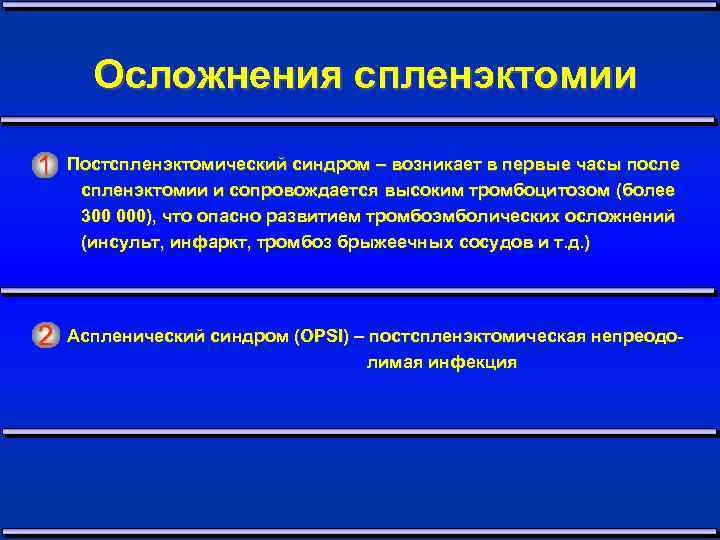 Осложнения спленэктомии

1 Постспленэктомический синдром – возникает в первые часы после спленэктомии и сопровождается высоким тромбоцитозом (более 300 000), что опасно развитием тромбоэмболических осложнений (инсульт, инфаркт, тромбоз брыжеечных сосудов и т.д.)

2 Аспленический синдром (OPSI) – постспленэктомическая непреодолимая инфекция